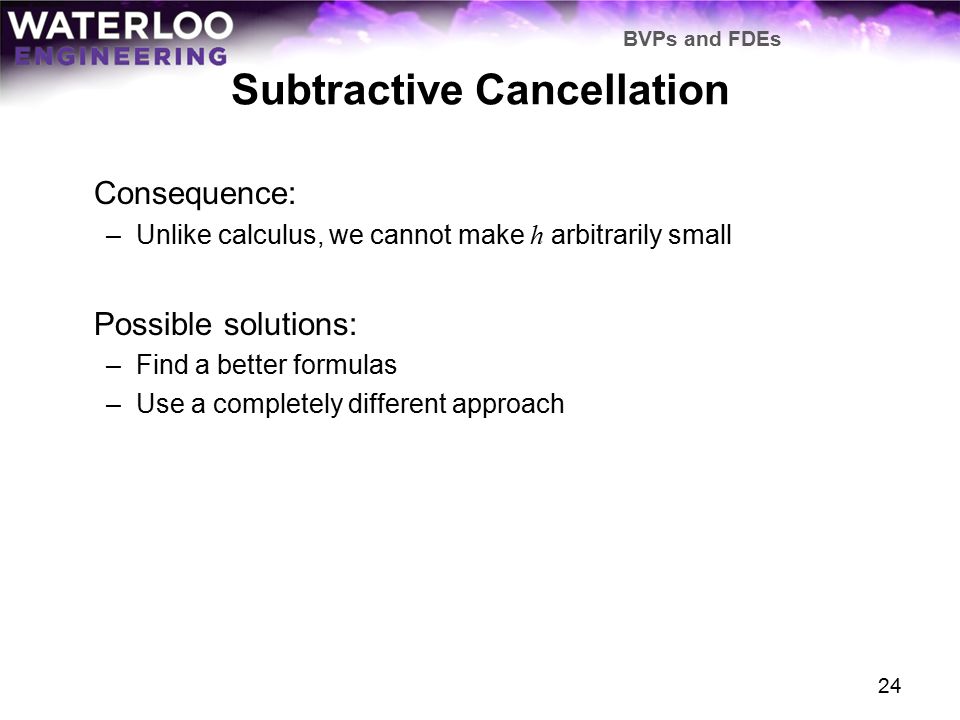 WATERLOO
ENGINEERING

BVPs and FDEs

Subtractive Cancellation

Consequence:
– Unlike calculus, we cannot make $h$ arbitrarily small

Possible solutions:
– Find a better formulas
– Use a completely different approach

24